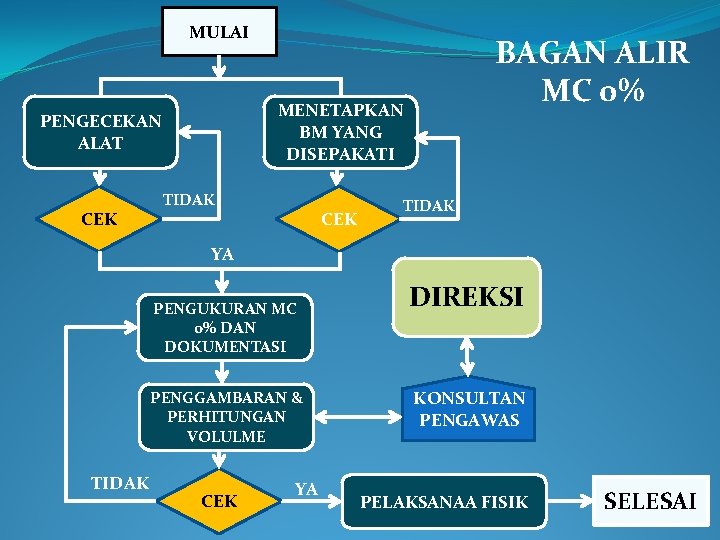 BAGAN ALIR MC 0%

MULAI

PENGECEKAN ALAT

MENETAPKAN BM YANG DISEPAKATI

CEK

TIDAK

CEK

TIDAK

YA

PENGUKURAN MC 0% DAN DOKUMENTASI

DIREKSI

PENGGAMBARAN & PERHITUNGAN VOLULME

KONSULTAN PENGAWAS

TIDAK

CEK

YA

PELAKSANAA FISIK

SELESAI